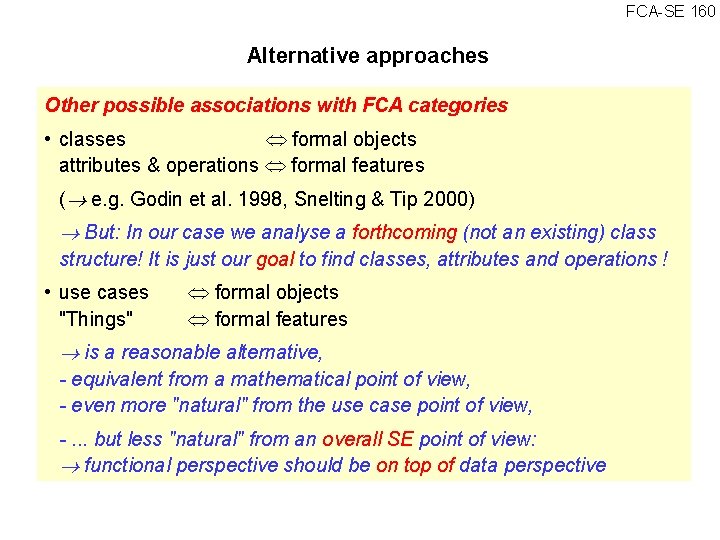 FCA-SE 160

Alternative approaches

Other possible associations with FCA categories

• classes $\Leftrightarrow$ formal objects
attributes & operations $\Leftrightarrow$ formal features

($\rightarrow$ e.g. Godin et al. 1998, Snelting & Tip 2000)

$\rightarrow$ But: In our case we analyse a forthcoming (not an existing) class structure! It is just our goal to find classes, attributes and operations !

• use cases $\Leftrightarrow$ formal objects
"Things" $\Leftrightarrow$ formal features

$\rightarrow$ is a reasonable alternative,
- equivalent from a mathematical point of view,
- even more "natural" from the use case point of view,

- ... but less "natural" from an overall SE point of view:
$\rightarrow$ functional perspective should be on top of data perspective